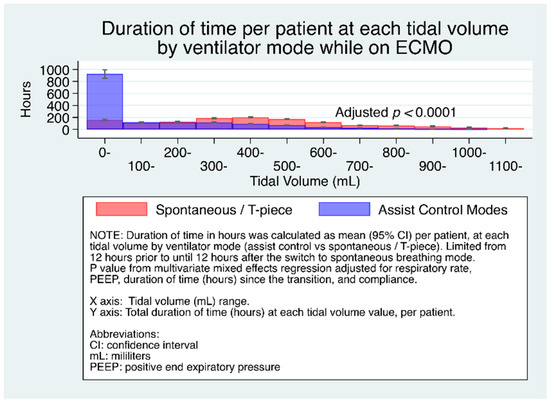 Duration of time per patient at each tidal volume by ventilator mode while on ECMO

Hours

1000
800
600
400
200
0

Adjusted $p < 0.0001$

0-
100-
200-
300-
400-
500-
600-
700-
800-
900-
1000-
1100-

Tidal Volume (mL)

Spontaneous / T-piece
Assist Control Modes

NOTE: Duration of time in hours was calculated as mean (95% CI) per patient, at each tidal volume by ventilator mode (assist control vs spontaneous / T-piece). Limited from 12 hours prior to until 12 hours after the switch to spontaneous breathing mode. P value from multivariate mixed effects regression adjusted for respiratory rate, PEEP, duration of time (hours) since the transition, and compliance.

X axis: Tidal volume (mL) range.
Y axis: Total duration of time (hours) at each tidal volume value, per patient.

Abbreviations:
CI: confidence interval
mL: mililiters
PEEP: positive end expiratory pressure